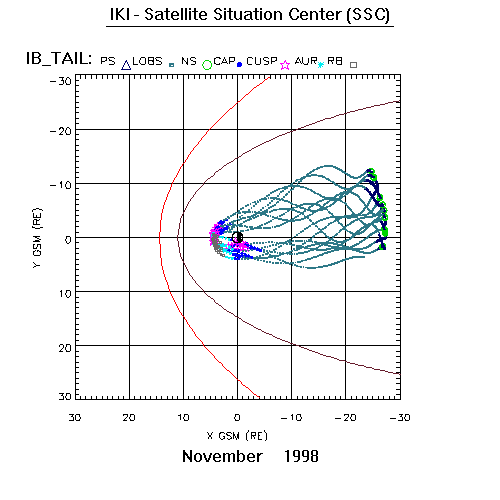 IKI - Satellite Situation Center (SSC)

IB_TAIL: PS LOBS NS CAP CUSP AUR RB

-30
-20
-10
0
10
20
30

Y GSM (RE)

30 20 10 0 -10 -20 -30

X GSM (RE)

November 1998